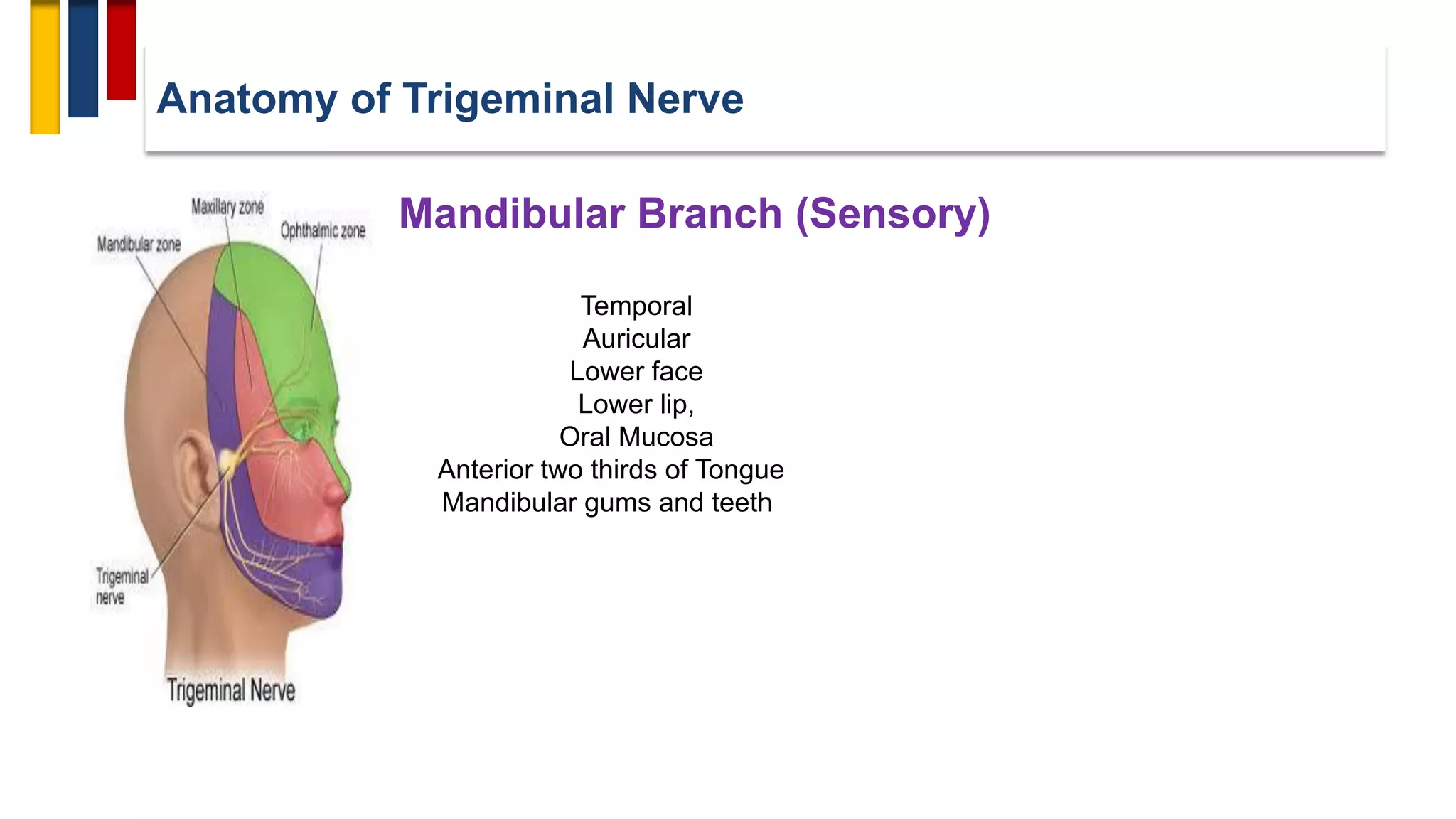 Anatomy of Trigeminal Nerve

Maxillary zone
Mandibular zone
Ophthalmic zone
Trigeminal nerve
Trigeminal Nerve

Mandibular Branch (Sensory)

Temporal
Auricular
Lower face
Lower lip,
Oral Mucosa
Anterior two thirds of Tongue
Mandibular gums and teeth